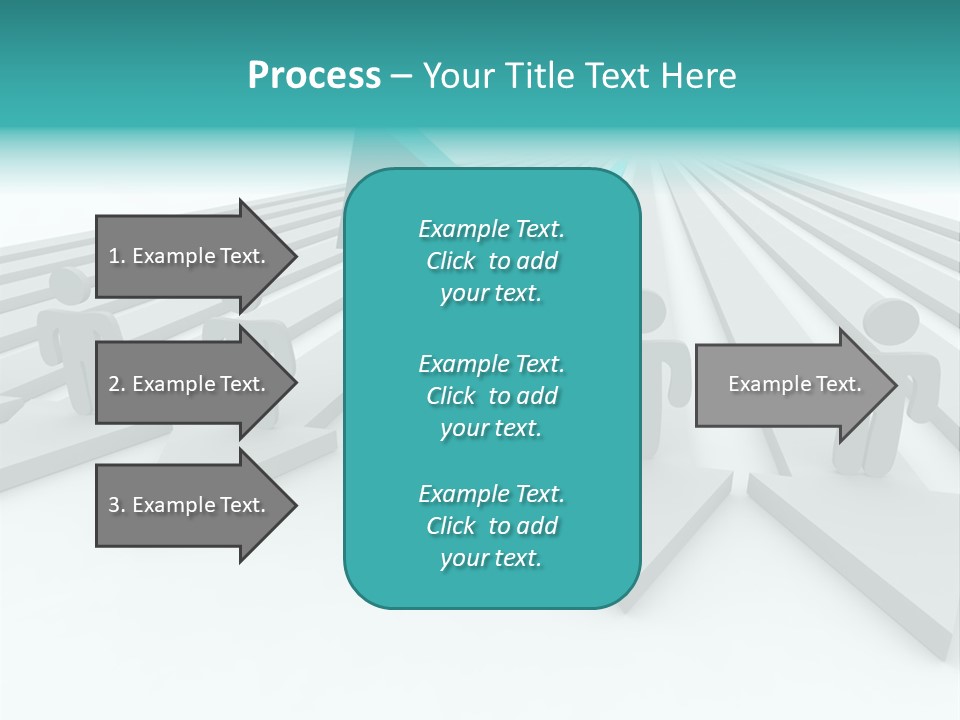 Process – Your Title Text Here

1. Example Text.

2. Example Text.

3. Example Text.

Example Text. Click to add your text.

Example Text. Click to add your text.

Example Text. Click to add your text.

Example Text.